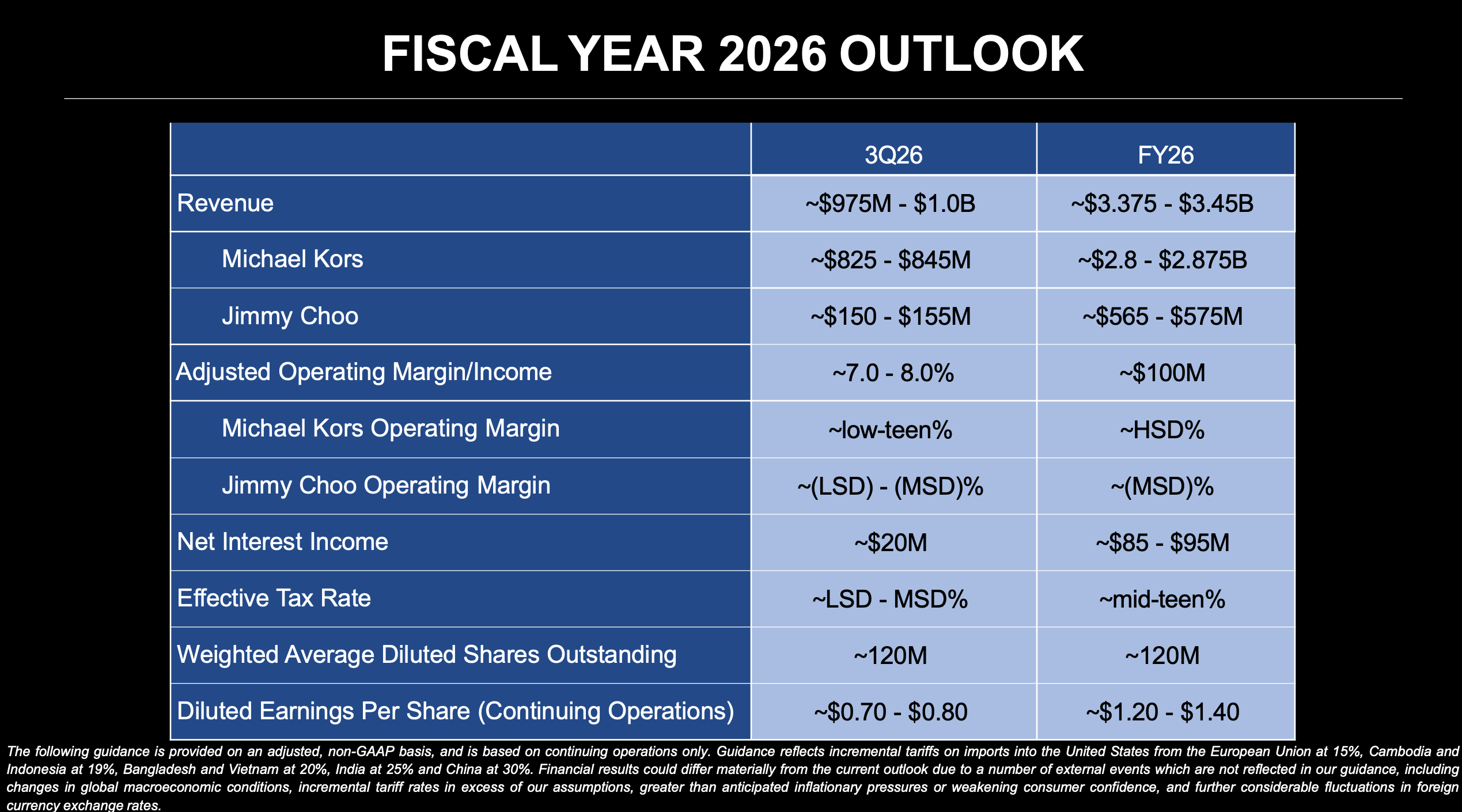 FISCAL YEAR 2026 OUTLOOK

| | 3Q26 | FY26 |
|---|---|---|
| Revenue | ~\$975M - \$1.0B | ~\$3.375 - \$3.45B |
| Michael Kors | ~\$825 - \$845M | ~\$2.8 - \$2.875B |
| Jimmy Choo | ~\$150 - \$155M | ~\$565 - \$575M |
| Adjusted Operating Margin/Income | ~7.0 - 8.0% | ~\$100M |
| Michael Kors Operating Margin | ~low-teen% | ~HSD% |
| Jimmy Choo Operating Margin | ~(LSD) - (MSD)% | ~(MSD)% |
| Net Interest Income | ~\$20M | ~\$85 - \$95M |
| Effective Tax Rate | ~LSD - MSD% | ~mid-teen% |
| Weighted Average Diluted Shares Outstanding | ~120M | ~120M |
| Diluted Earnings Per Share (Continuing Operations) | ~\$0.70 - \$0.80 | ~\$1.20 - \$1.40 |

The following guidance is provided on an adjusted, non-GAAP basis, and is based on continuing operations only. Guidance reflects incremental tariffs on imports into the United States from the European Union at 15%, Cambodia and Indonesia at 19%, Bangladesh and Vietnam at 20%, India at 25% and China at 30%. Financial results could differ materially from the current outlook due to a number of external events which are not reflected in our guidance, including changes in global macroeconomic conditions, incremental tariff rates in excess of our assumptions, greater than anticipated inflationary pressures or weakening consumer confidence, and further considerable fluctuations in foreign currency exchange rates.